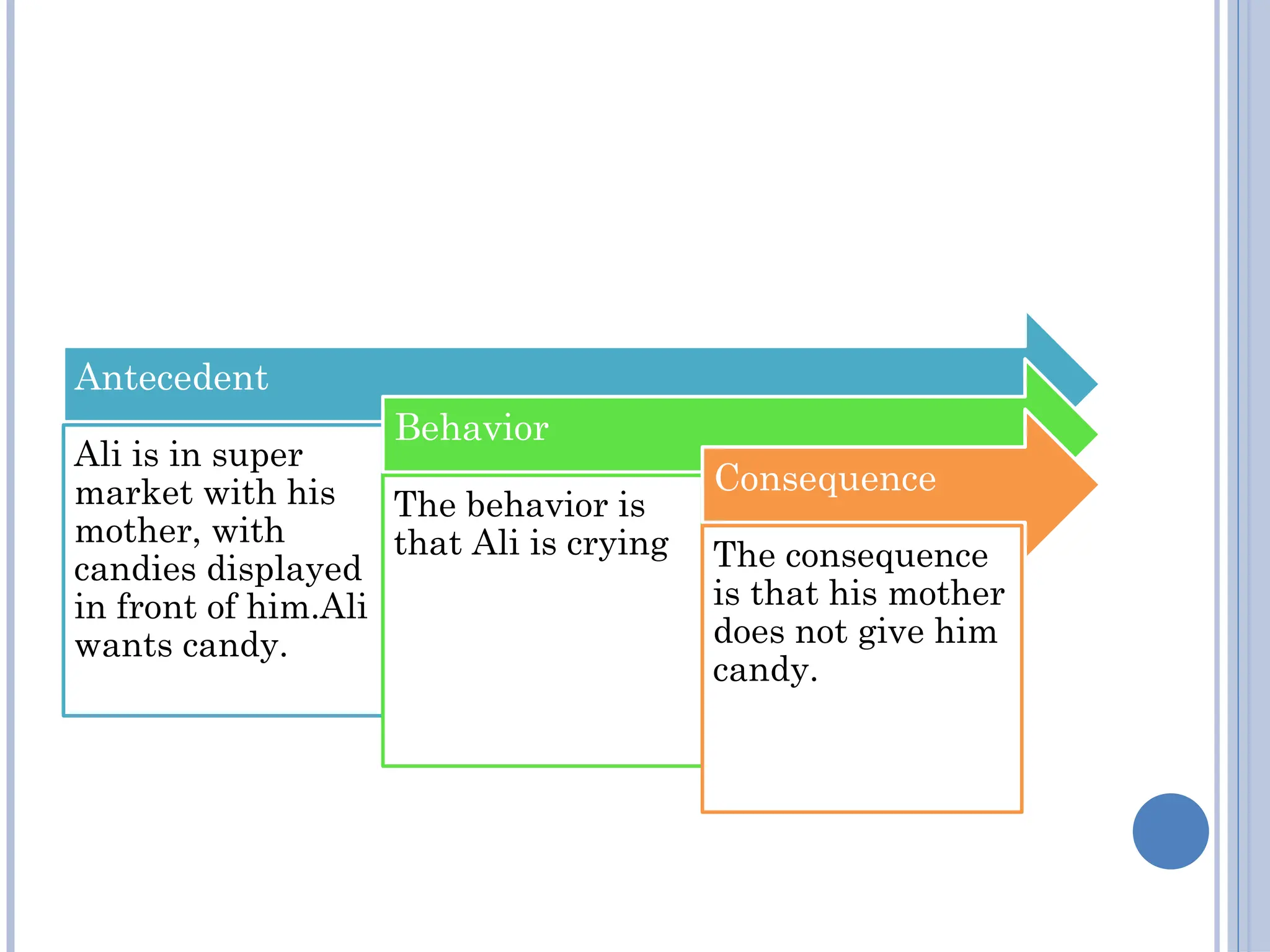 Antecedent

Ali is in super market with his mother, with candies displayed in front of him.Ali wants candy.

Behavior

The behavior is that Ali is crying

Consequence

The consequence is that his mother does not give him candy.